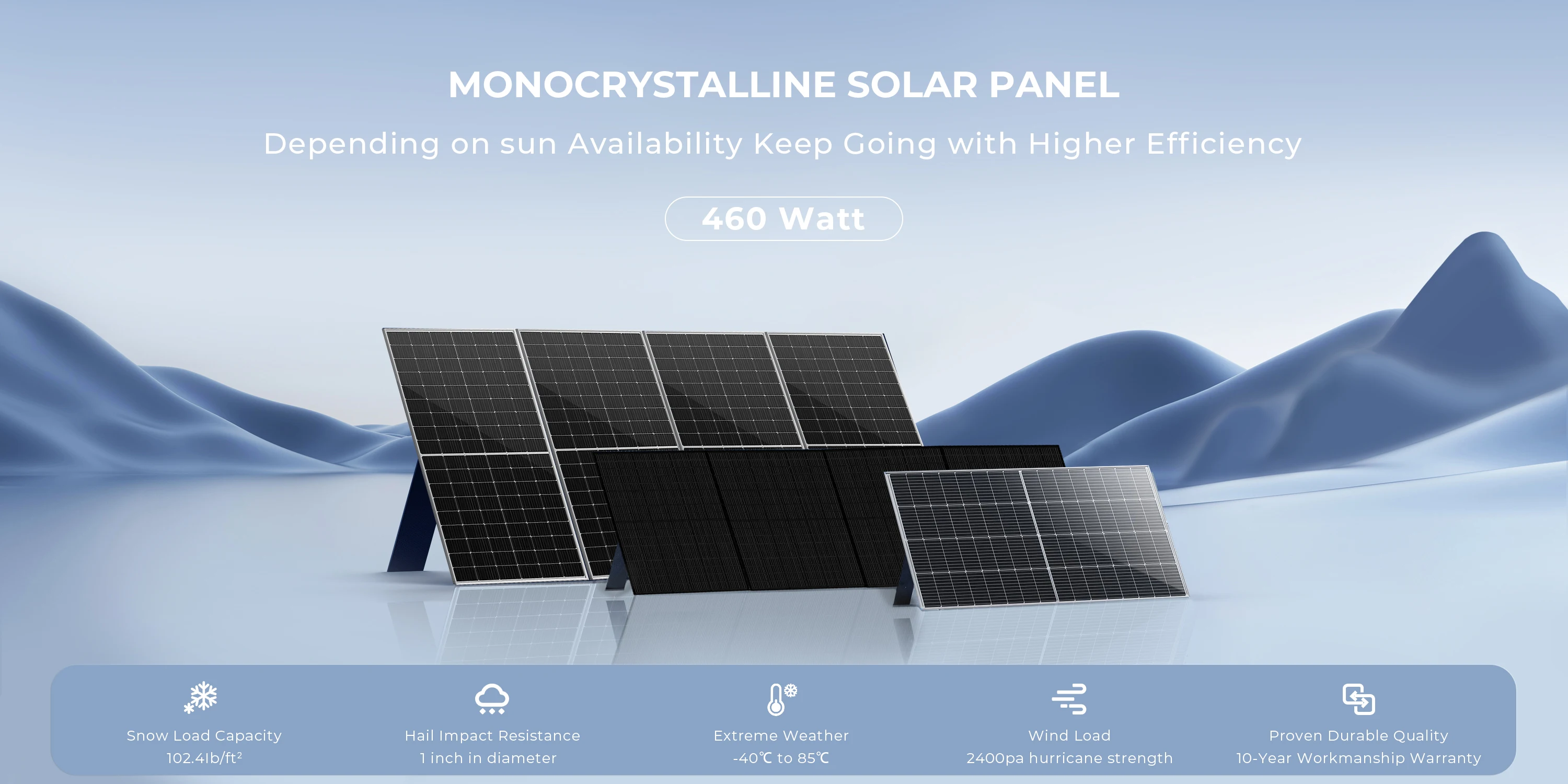 MONOCRYSTALLINE SOLAR PANEL

Depending on sun Availability Keep Going with Higher Efficiency

460 Watt

Snow Load Capacity
102.4lb/ft²

Hail Impact Resistance
1 inch in diameter

Extreme Weather
-40℃ to 85℃

Wind Load
2400pa hurricane strength

Proven Durable Quality
10-Year Workmanship Warranty